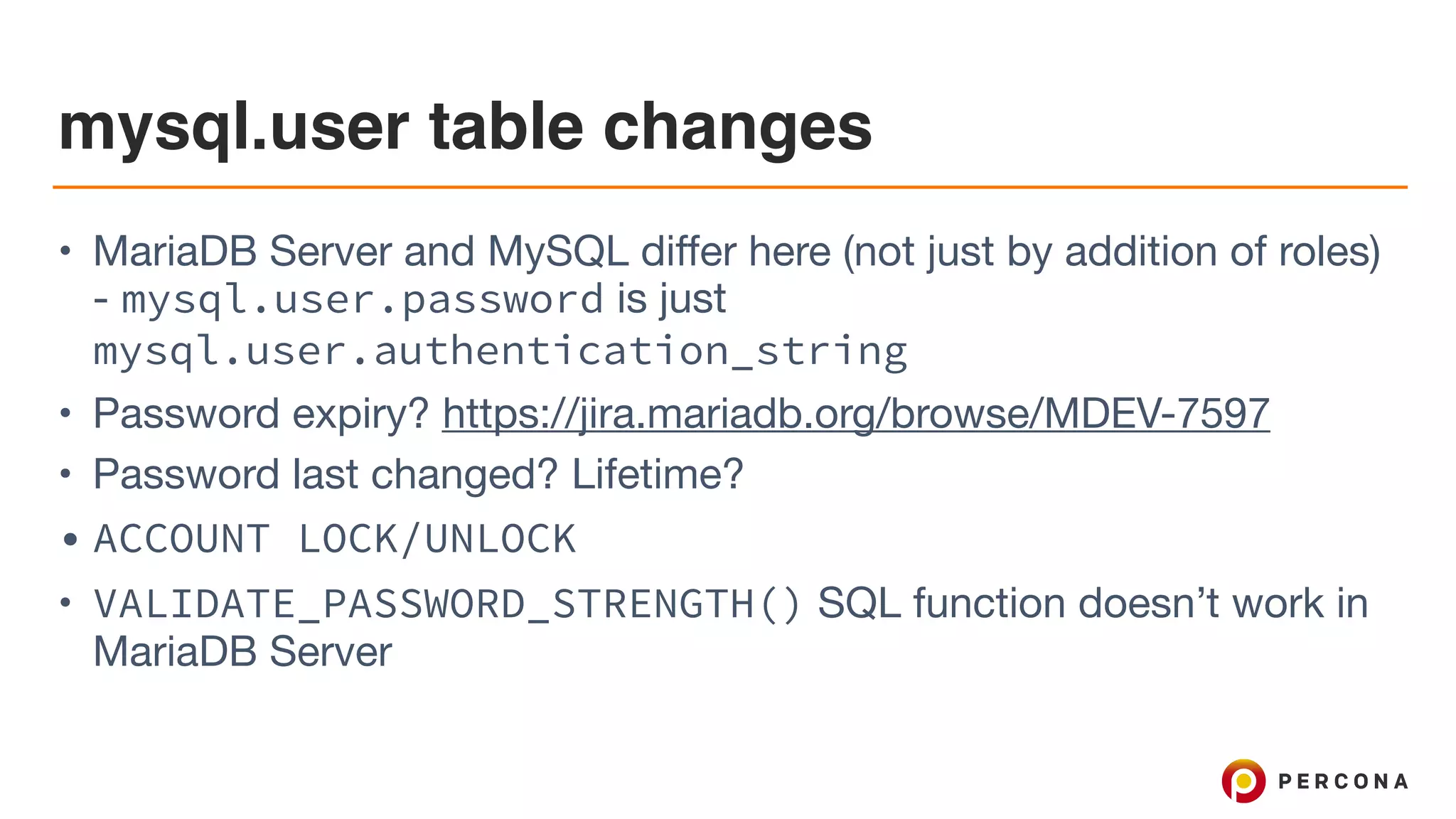 mysql.user table changes

• MariaDB Server and MySQL differ here (not just by addition of roles) - mysql.user.password is just mysql.user.authentication_string

• Password expiry? https://jira.mariadb.org/browse/MDEV-7597

• Password last changed? Lifetime?

• ACCOUNT LOCK/UNLOCK

• VALIDATE_PASSWORD_STRENGTH() SQL function doesn't work in MariaDB Server

PERCONA